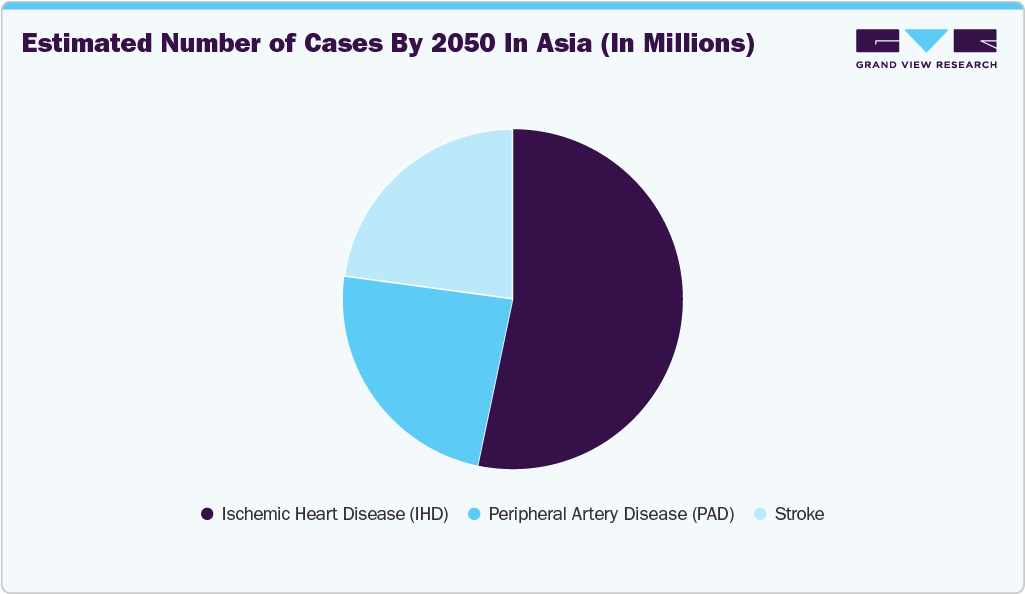 Estimated Number of Cases By 2050 In Asia (In Millions)

GRAND VIEW RESEARCH

Ischemic Heart Disease (IHD) Peripheral Artery Disease (PAD) Stroke